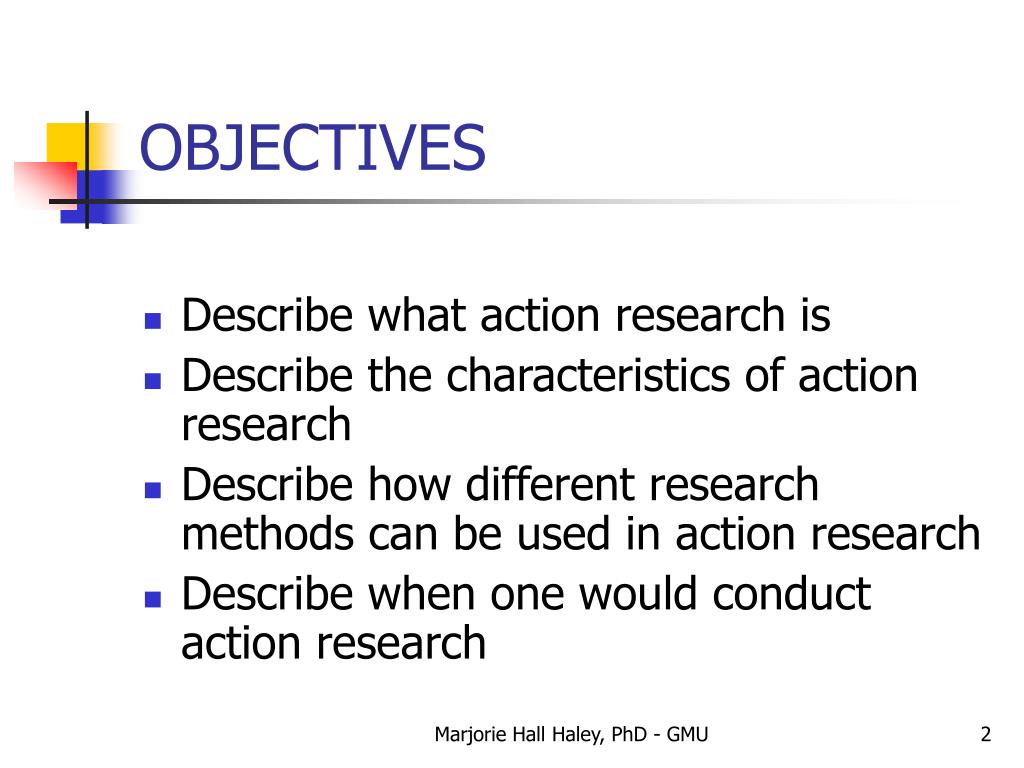 OBJECTIVES

- Describe what action research is
- Describe the characteristics of action research
- Describe how different research methods can be used in action research
- Describe when one would conduct action research

Marjorie Hall Haley, PhD - GMU

2